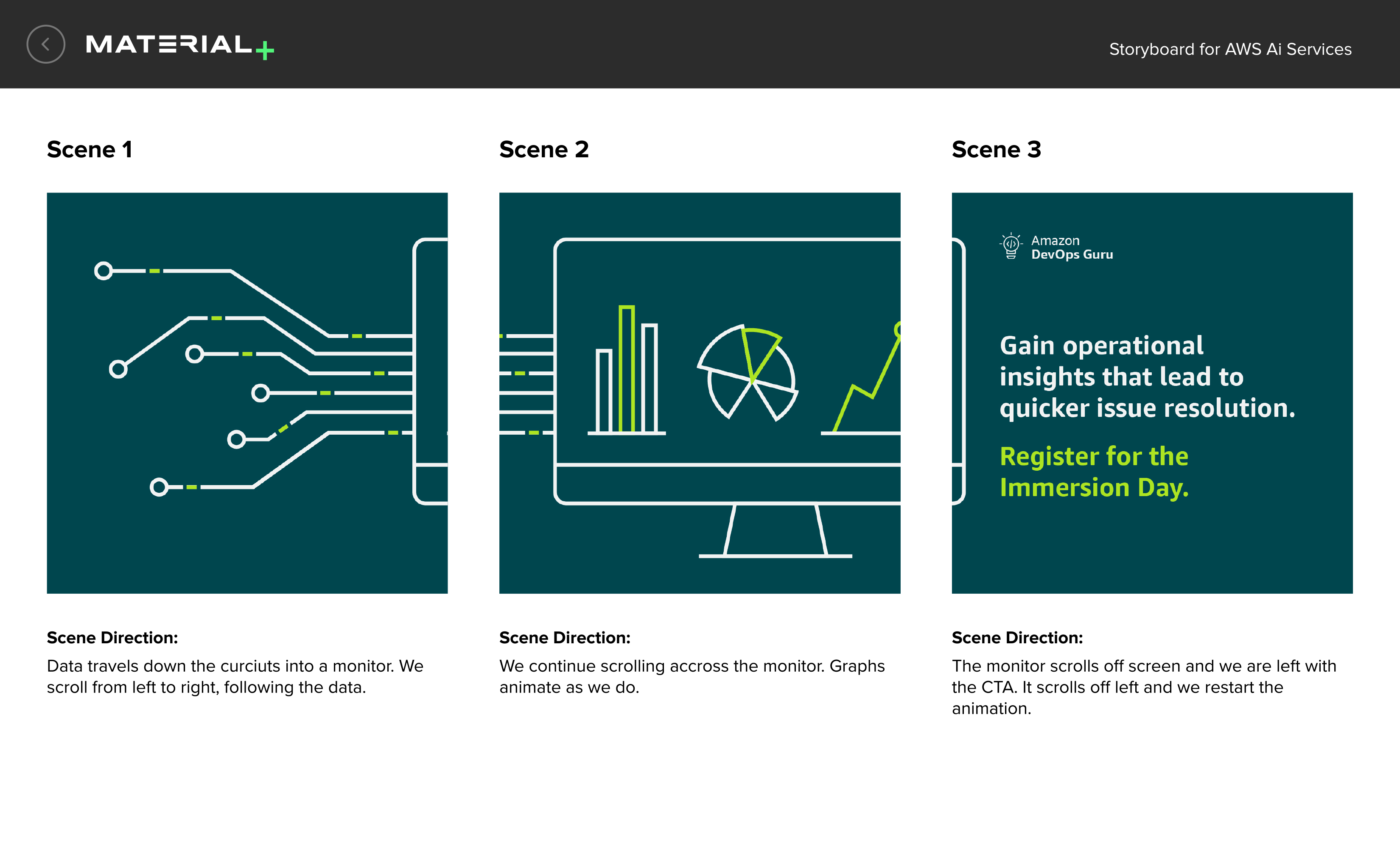 MATERIAL+

Storyboard for AWS Ai Services

Scene 1

Scene Direction:

Data travels down the curciuts into a monitor. We scroll from left to right, following the data.

Scene 2

Scene Direction:

We continue scrolling accross the monitor. Graphs animate as we do.

Scene 3

Amazon DevOps Guru

Gain operational insights that lead to quicker issue resolution.

Register for the Immersion Day.

Scene Direction:

The monitor scrolls off screen and we are left with the CTA. It scrolls off left and we restart the animation.